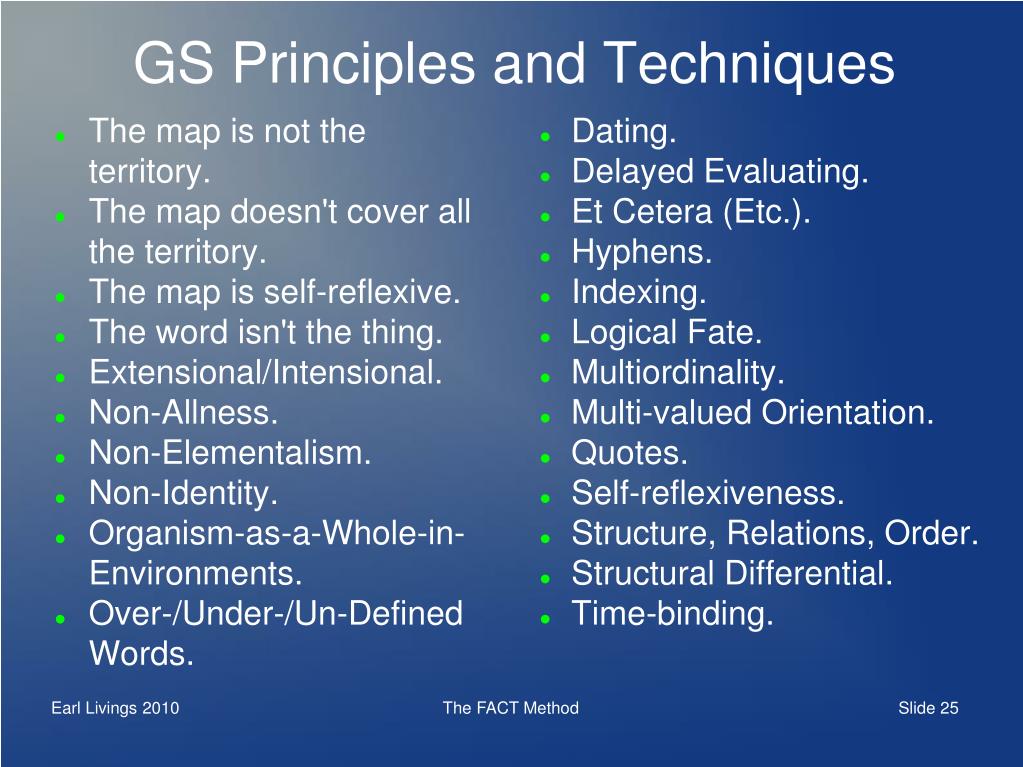 GS Principles and Techniques

- The map is not the territory.
- The map doesn't cover all the territory.
- The map is self-reflexive.
- The word isn't the thing.
- Extensional/Intensional.
- Non-Allness.
- Non-Elementalism.
- Non-Identity.
- Organism-as-a-Whole-in-Environments.
- Over-/Under-/Un-Defined Words.

- Dating.
- Delayed Evaluating.
- Et Cetera (Etc.).
- Hyphens.
- Indexing.
- Logical Fate.
- Multiordinality.
- Multi-valued Orientation.
- Quotes.
- Self-reflexiveness.
- Structure, Relations, Order.
- Structural Differential.
- Time-binding.

Earl Livings 2010

The FACT Method

Slide 25